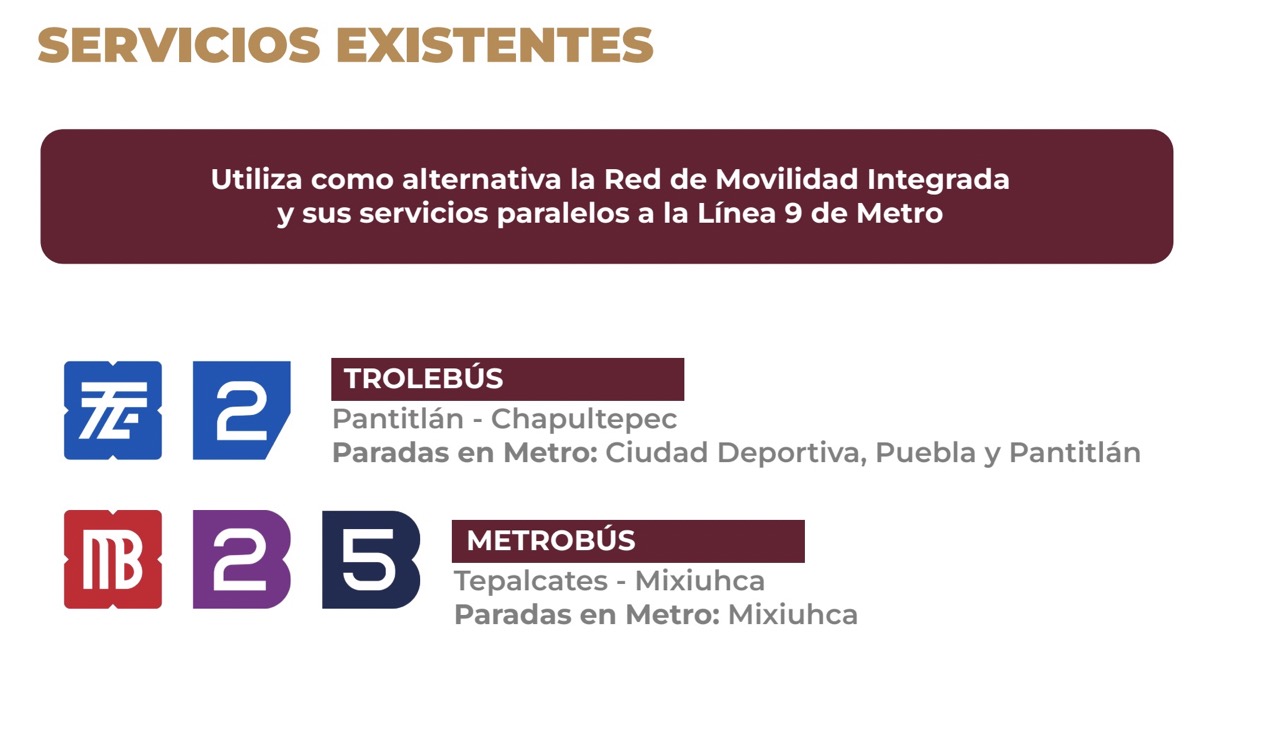 SERVICIOS EXISTENTES

Utiliza como alternativa la Red de Movilidad Integrada y sus servicios paralelos a la Línea 9 de Metro

TE 2

TROLEBÚS
Pantitlán - Chapultepec
Paradas en Metro: Ciudad Deportiva, Puebla y Pantitlán

MB 2 5

METROBÚS
Tepalcates - Mixiuhca
Paradas en Metro: Mixiuhca